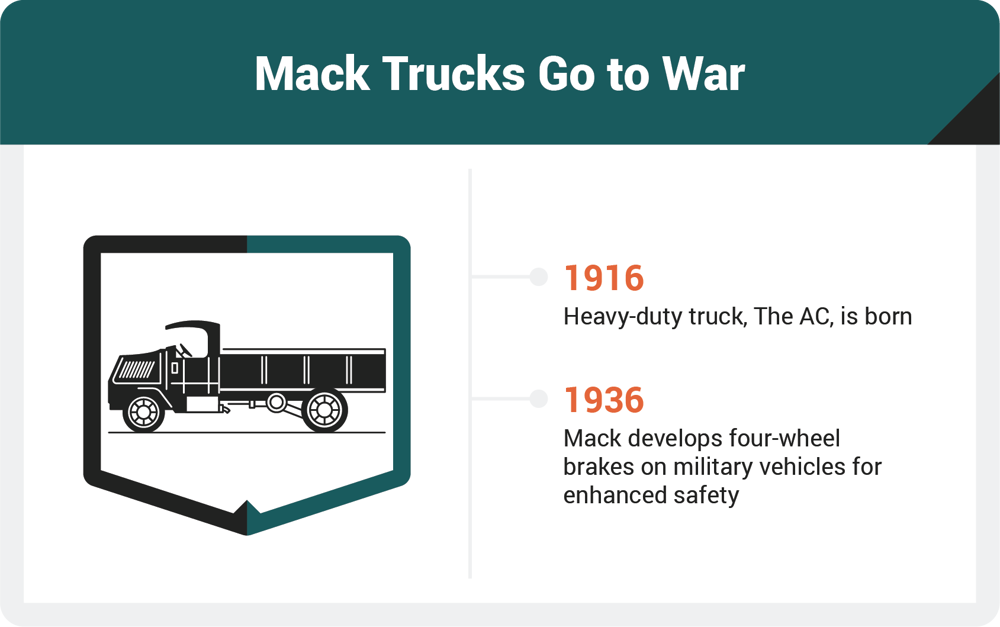 Mack Trucks Go to War

1916
Heavy-duty truck, The AC, is born

1936
Mack develops four-wheel brakes on military vehicles for enhanced safety